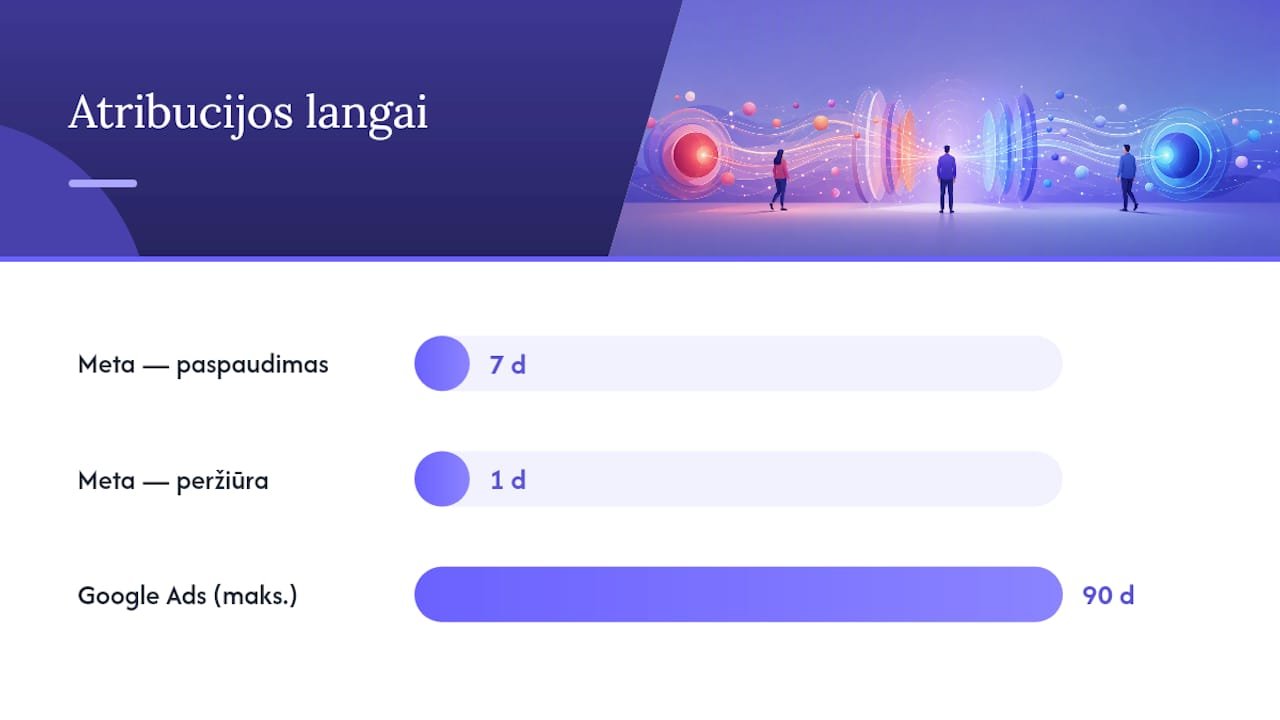 Atribucijos langai

Meta — paspaudimas 7 d

Meta — peržiūra 1 d

Google Ads (maks.) 90 d